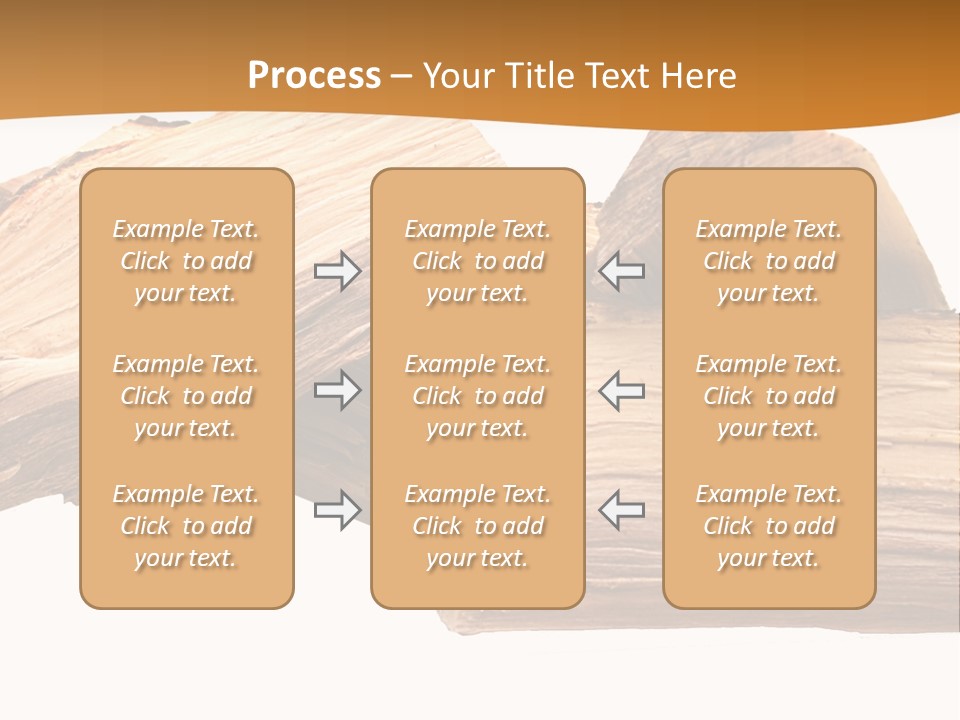 Process – Your Title Text Here

Example Text. Click to add your text.

Example Text. Click to add your text.

Example Text. Click to add your text.

Example Text. Click to add your text.

Example Text. Click to add your text.

Example Text. Click to add your text.

Example Text. Click to add your text.

Example Text. Click to add your text.

Example Text. Click to add your text.